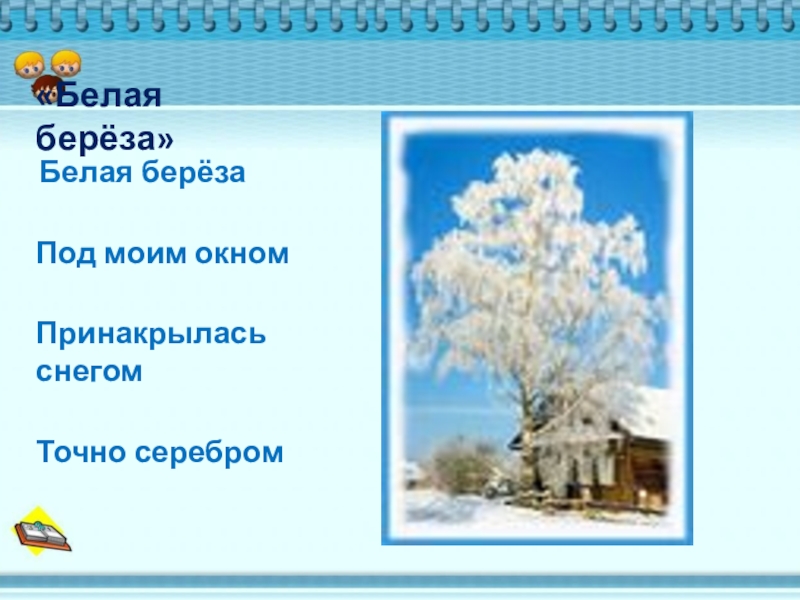 «Белая берёза»

Белая берёза

Под моим окном

Принакрылась снегом

Точно серебром